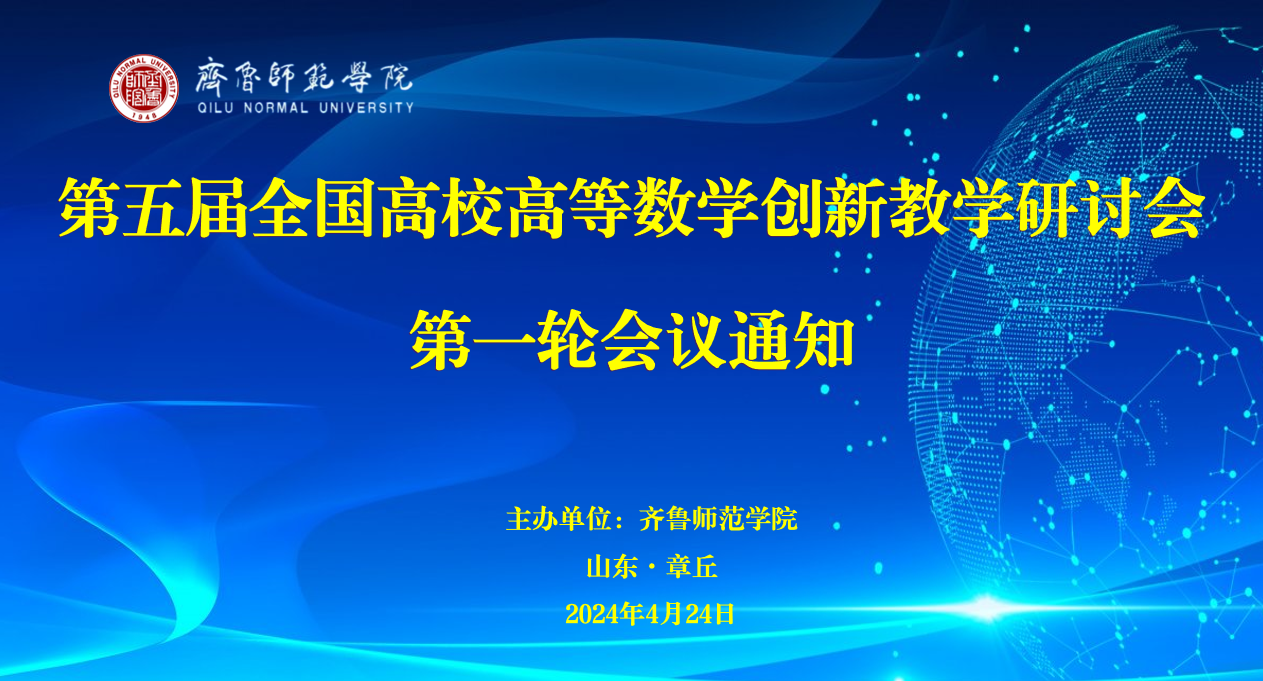 QILU NORMAL UNIVERSITY 1948

齊魯師範學院
QILU NORMAL UNIVERSITY

第五届全国高校高等数学创新教学研讨会

第一轮会议通知

主办单位：齐鲁师范学院

山东 · 章丘

2024年4月24日